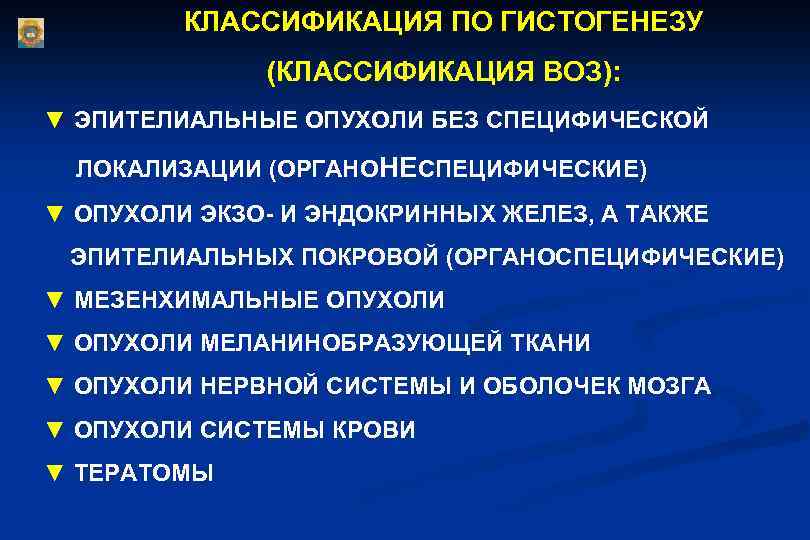 КЛАССИФИКАЦИЯ ПО ГИСТОГЕНЕЗУ

(КЛАССИФИКАЦИЯ ВОЗ):

▼ ЭПИТЕЛИАЛЬНЫЕ ОПУХОЛИ БЕЗ СПЕЦИФИЧЕСКОЙ ЛОКАЛИЗАЦИИ (ОРГАНОНЕСПЕЦИФИЧЕСКИЕ)

▼ ОПУХОЛИ ЭКЗО- И ЭНДОКРИННЫХ ЖЕЛЕЗ, А ТАКЖЕ ЭПИТЕЛИАЛЬНЫХ ПОКРОВОЙ (ОРГАНОСПЕЦИФИЧЕСКИЕ)

▼ МЕЗЕНХИМАЛЬНЫЕ ОПУХОЛИ

▼ ОПУХОЛИ МЕЛАНИНОБРАЗУЮЩЕЙ ТКАНИ

▼ ОПУХОЛИ НЕРВНОЙ СИСТЕМЫ И ОБОЛОЧЕК МОЗГА

▼ ОПУХОЛИ СИСТЕМЫ КРОВИ

▼ ТЕРАТОМЫ